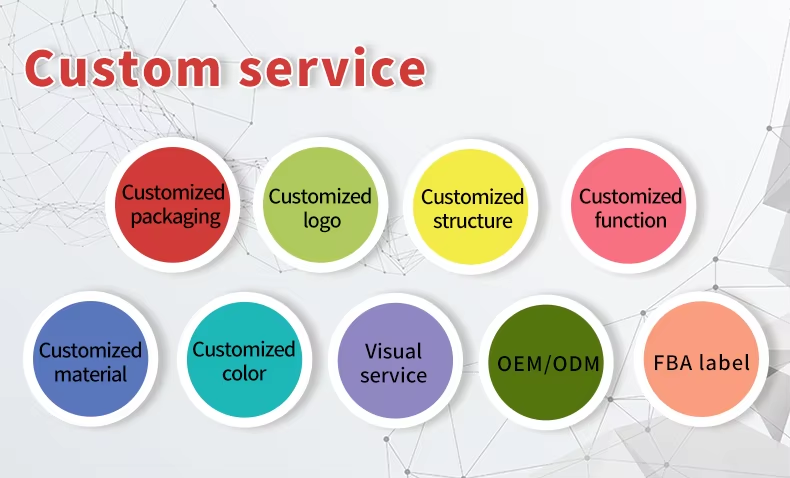 Custom service

Customized packaging

Customized logo

Customized structure

Customized function

Customized material

Customized color

Visual service

OEM/ODM

FBA label